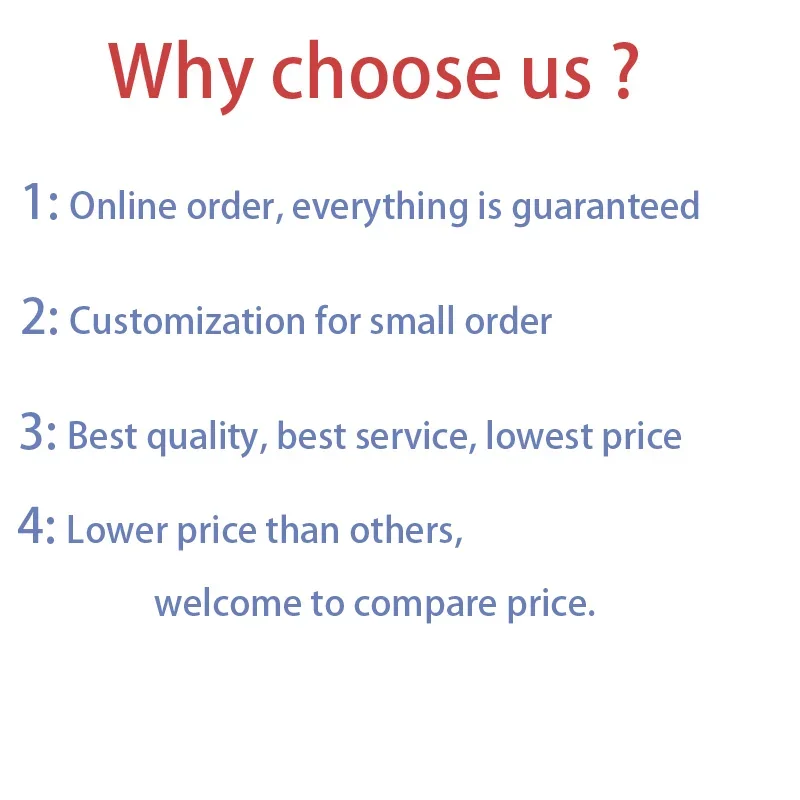 Why choose us ?

1: Online order, everything is guaranteed

2: Customization for small order

3: Best quality, best service, lowest price

4: Lower price than others, welcome to compare price.